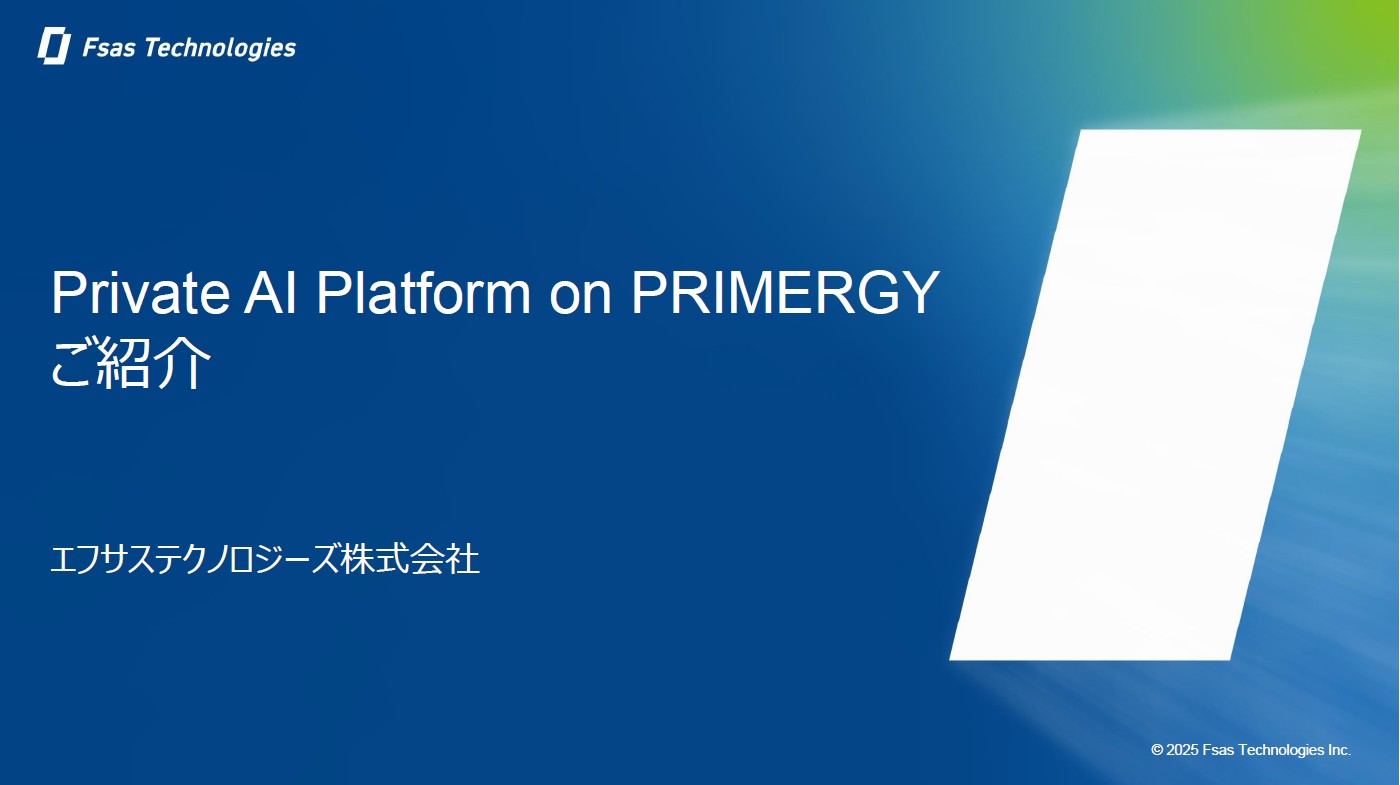 Fsas Technologies

Private AI Platform on PRIMERGY
ご紹介

エフサステクノロジーズ株式会社

© 2025 Fsas Technologies Inc.